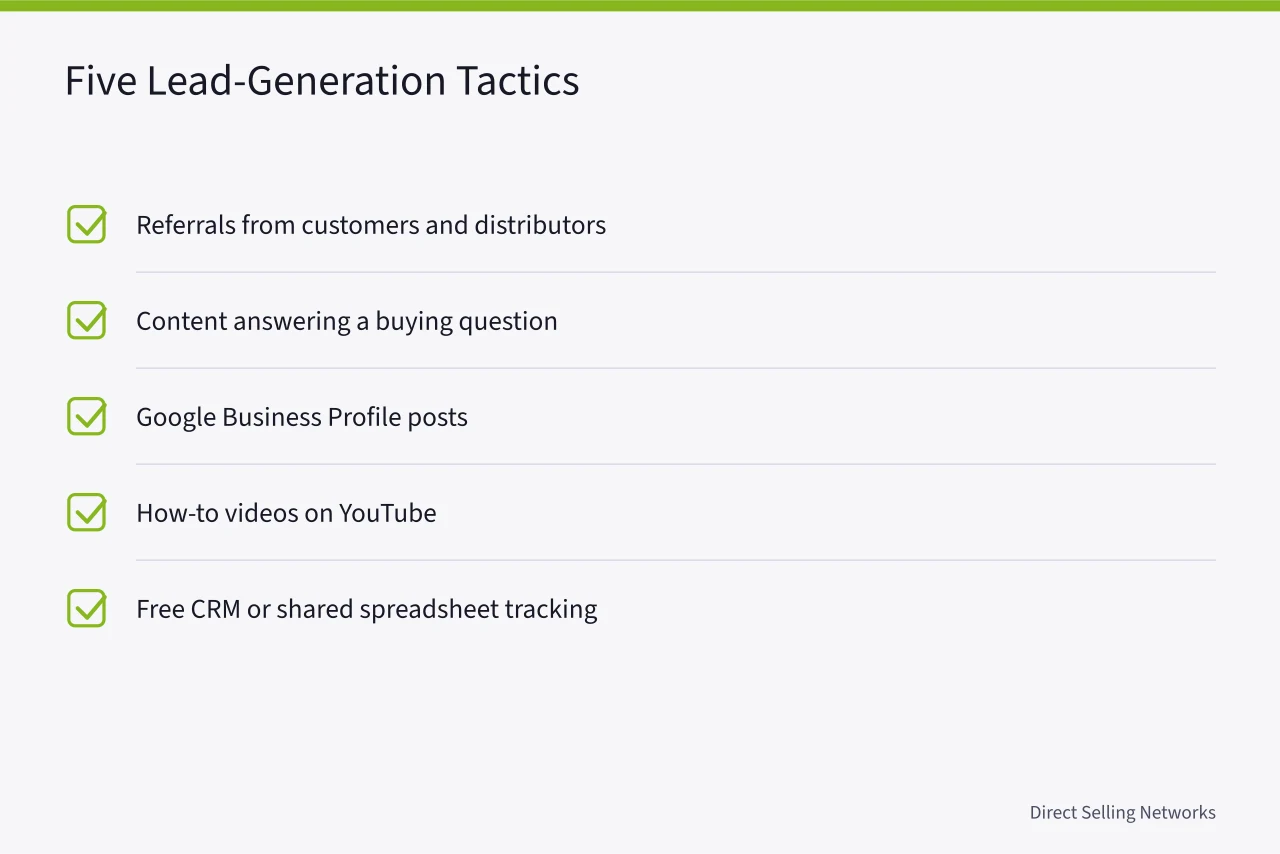 Five Lead-Generation Tactics

☑ Referrals from customers and distributors

☑ Content answering a buying question

☑ Google Business Profile posts

☑ How-to videos on YouTube

☑ Free CRM or shared spreadsheet tracking

Direct Selling Networks